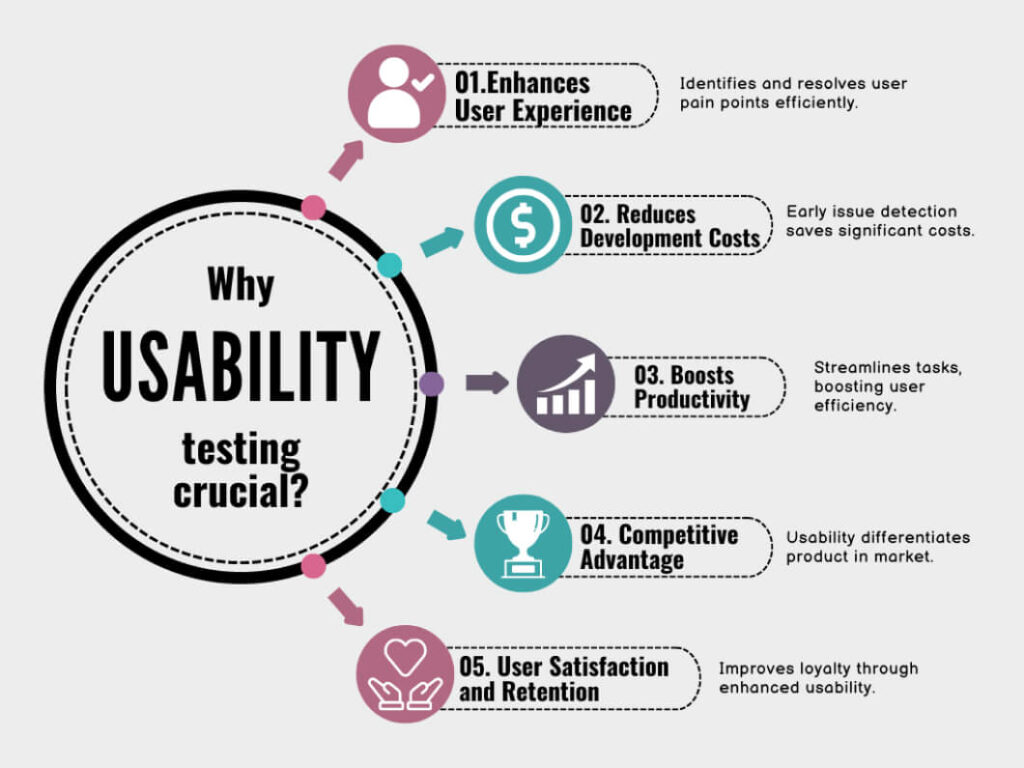 Why
USABILITY
testing crucial?

01.Enhances User Experience

Identifies and resolves user pain points efficiently.

02. Reduces Development Costs

Early issue detection saves significant costs.

03. Boosts Productivity

Streamlines tasks, boosting user efficiency.

04. Competitive Advantage

Usability differentiates product in market.

05. User Satisfaction and Retention

Improves loyalty through enhanced usability.